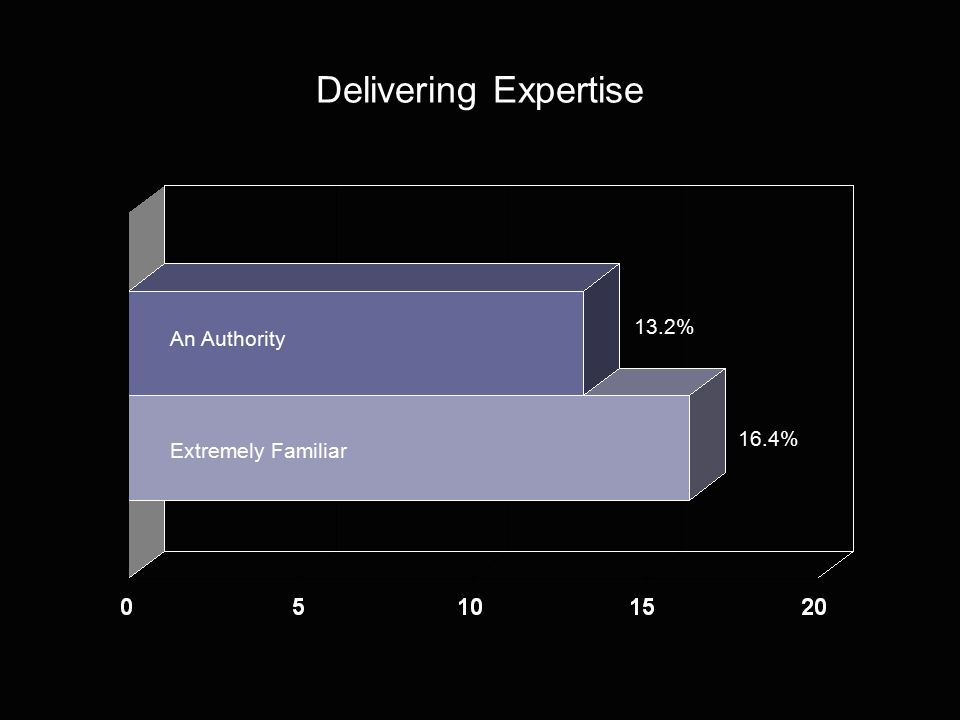 Delivering Expertise

An Authority

13.2%

Extremely Familiar

16.4%

0
5
10
15
20